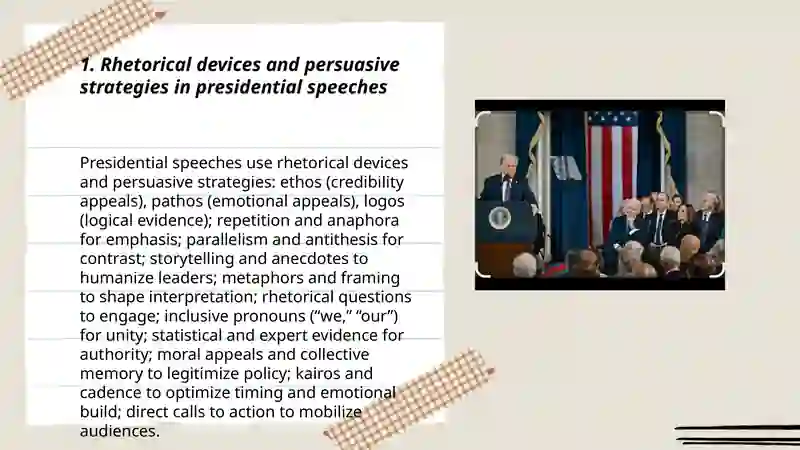 1. Rhetorical devices and persuasive strategies in presidential speeches

Presidential speeches use rhetorical devices and persuasive strategies: ethos (credibility appeals), pathos (emotional appeals), logos (logical evidence); repetition and anaphora for emphasis; parallelism and antithesis for contrast; storytelling and anecdotes to humanize leaders; metaphors and framing to shape interpretation; rhetorical questions to engage; inclusive pronouns (“we,” “our”) for unity; statistical and expert evidence for authority; moral appeals and collective memory to legitimize policy; kairos and cadence to optimize timing and emotional build; direct calls to action to mobilize audiences.